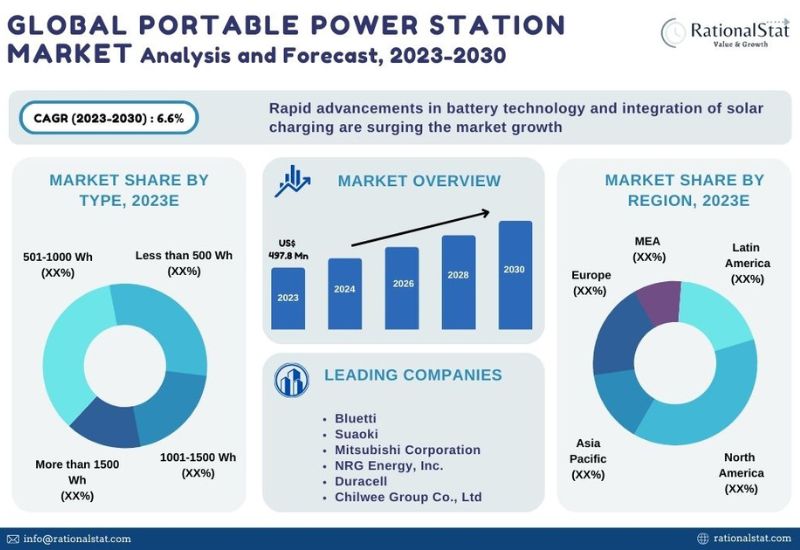 GLOBAL PORTABLE POWER STATION MARKET Analysis and Forecast, 2023-2030

RationalStat
Value & Growth

CAGR (2023-2030) : 6.6%

Rapid advancements in battery technology and integration of solar charging are surging the market growth

MARKET SHARE BY TYPE, 2023E

501-1000 Wh (XX%)

Less than 500 Wh (XX%)

More than 1500 Wh (XX%)

1001-1500 Wh (XX%)

MARKET OVERVIEW

US$ 497.8 Mn

2023

2024

2026

2028

2030

LEADING COMPANIES

- Bluetti
- Suaoki
- Mitsubishi Corporation
- NRG Energy, Inc.
- Duracell
- Chilwee Group Co., Ltd

MARKET SHARE BY REGION, 2023E

MEA (XX%)

Latin America (XX%)

Europe (XX%)

Asia Pacific (XX%)

North America (XX%)

info@rationalstat.com

rationalstat.com